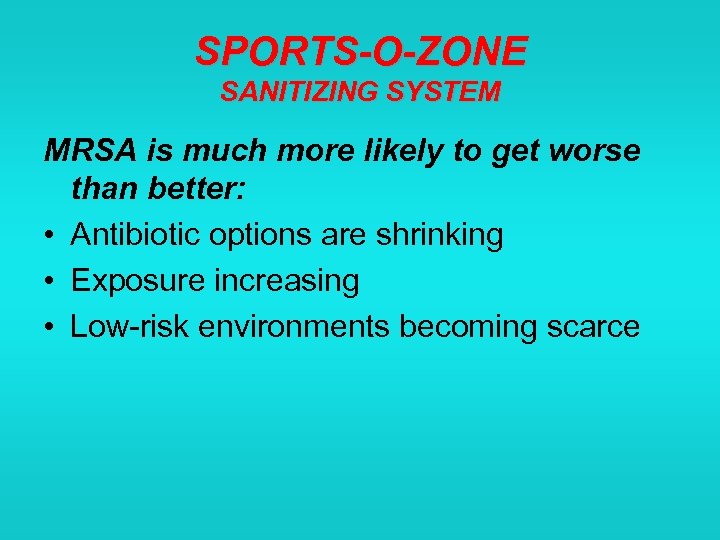 SPORTS-O-ZONE
SANITIZING SYSTEM

MRSA is much more likely to get worse than better:

• Antibiotic options are shrinking
• Exposure increasing
• Low-risk environments becoming scarce